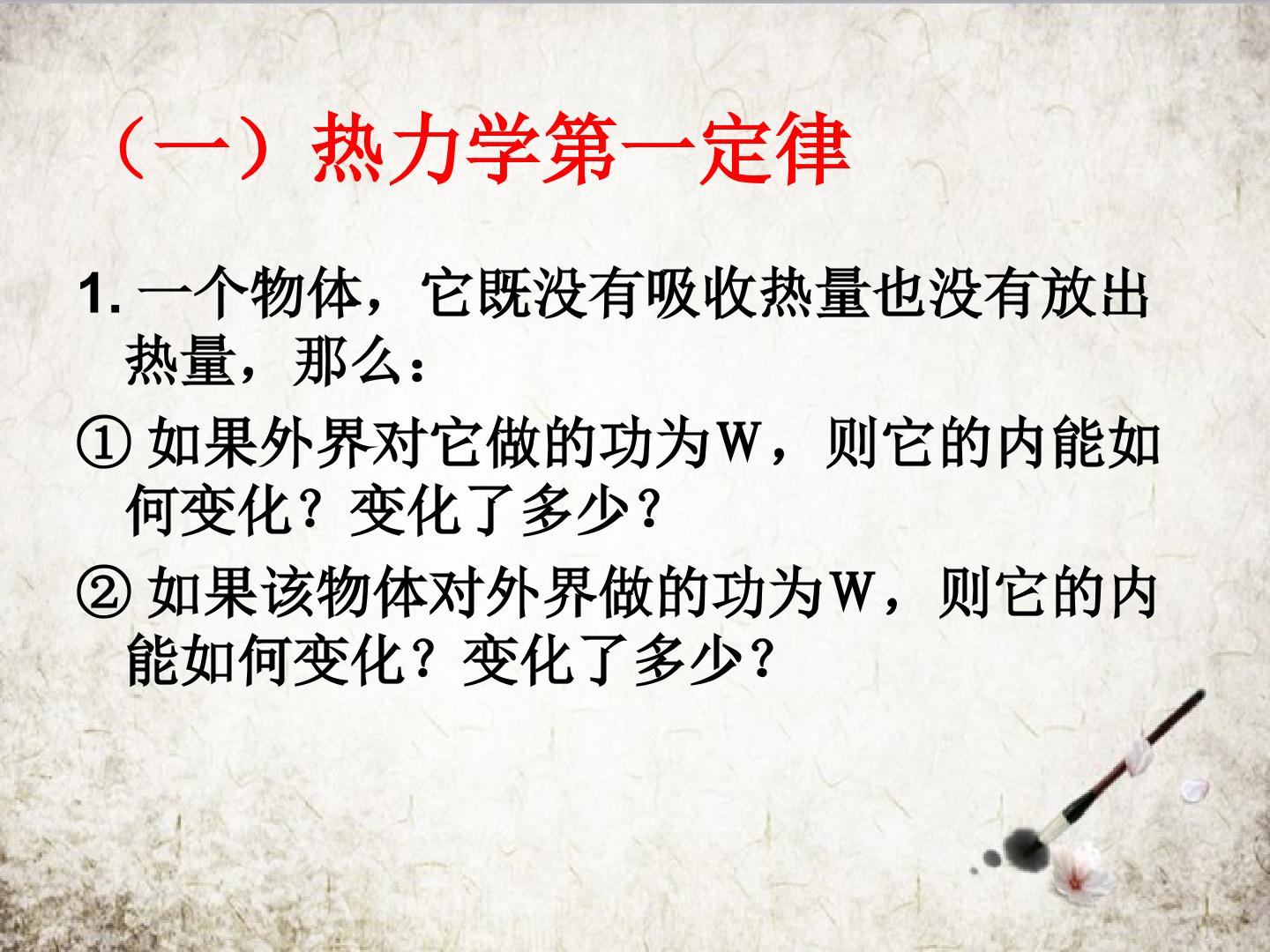 （一）热力学第一定律

1.一个物体，它既没有吸收热量也没有放出热量，那么：

①如果外界对它做的功为W，则它的内能如何变化？变化了多少？

②如果该物体对外界做的功为W，则它的内能如何变化？变化了多少？